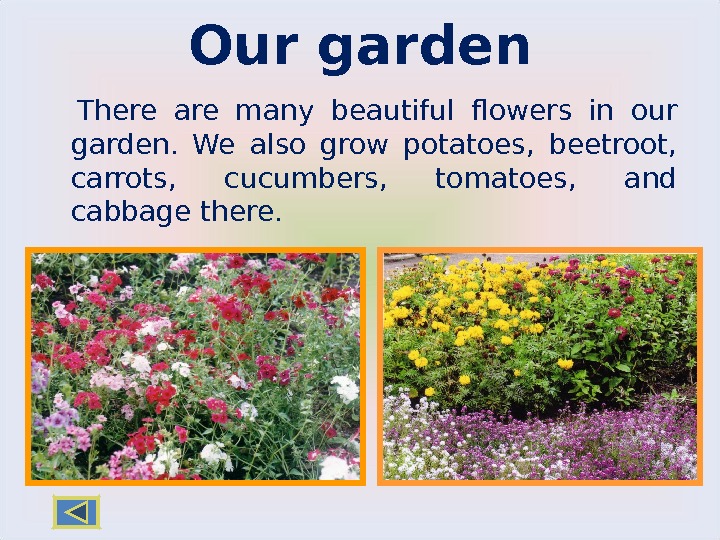 Our garden

There are many beautiful flowers in our garden. We also grow potatoes, beetroot, carrots, cucumbers, tomatoes, and cabbage there.